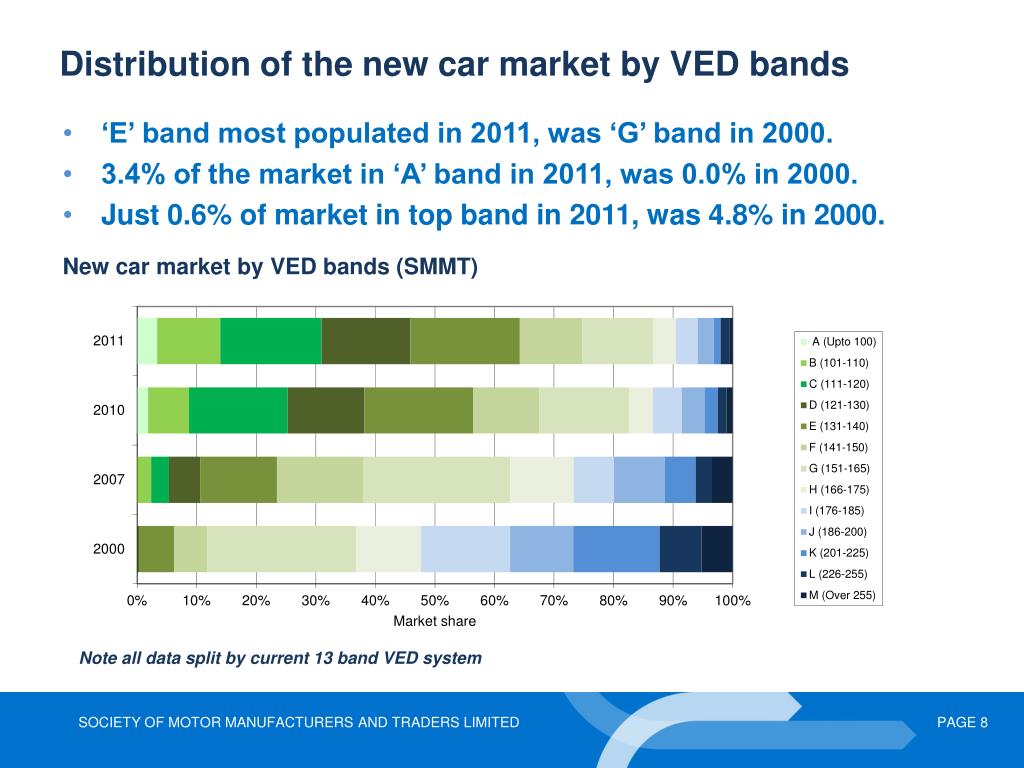 Distribution of the new car market by VED bands

• ‘E’ band most populated in 2011, was ‘G’ band in 2000.
• 3.4% of the market in ‘A’ band in 2011, was 0.0% in 2000.
• Just 0.6% of market in top band in 2011, was 4.8% in 2000.

New car market by VED bands (SMMT)

2011
2010
2007
2000

0% 10% 20% 30% 40% 50% 60% 70% 80% 90% 100%
Market share

A (Upto 100)
B (101-110)
C (111-120)
D (121-130)
E (131-140)
F (141-150)
G (151-165)
H (166-175)
I (176-185)
J (186-200)
K (201-225)
L (226-255)
M (Over 255)

Note all data split by current 13 band VED system

SOCIETY OF MOTOR MANUFACTURERS AND TRADERS LIMITED
PAGE 8